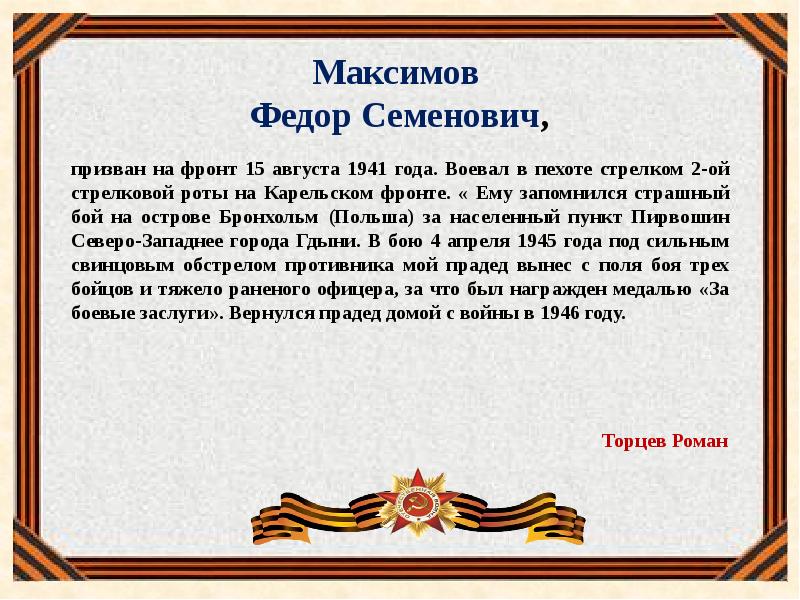 Максимов
Федор Семенович,

призван на фронт 15 августа 1941 года. Воевал в пехоте стрелком 2-ой стрелковой роты на Карельском фронте. « Ему запомнился страшный бой на острове Бронхольм (Польша) за населенный пункт Пирвошин Северо-Западнее города Гдыни. В бою 4 апреля 1945 года под сильным свинцовым обстрелом противника мой прадед вынес с поля боя трех бойцов и тяжело раненого офицера, за что был награжден медалью «За боевые заслуги». Вернулся прадед домой с войны в 1946 году.

Торцев Роман